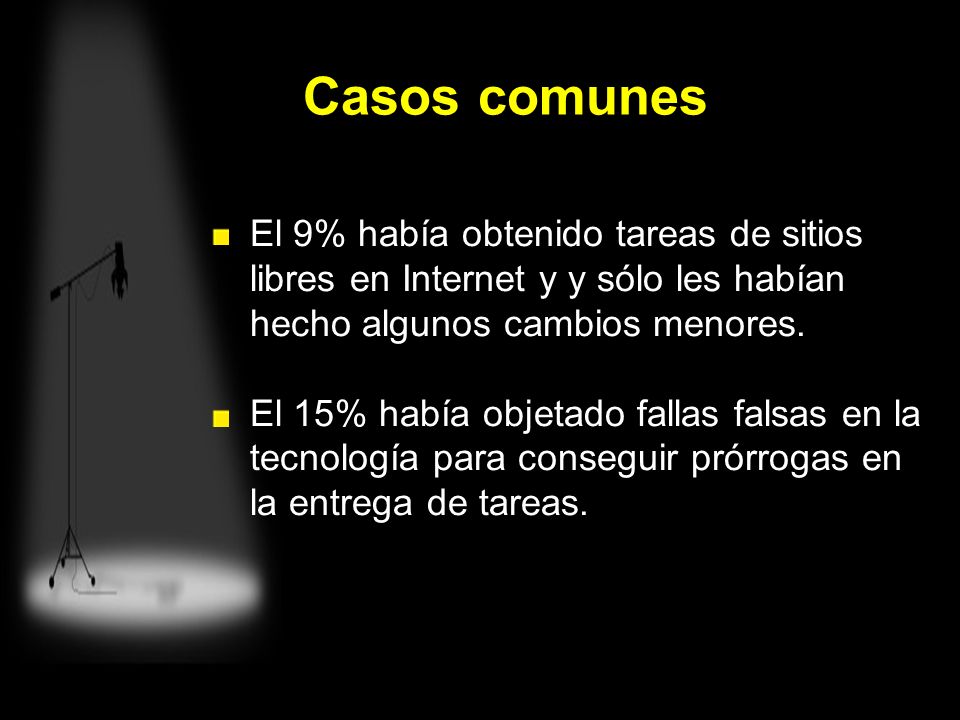 Casos comunes

- El 9% había obtenido tareas de sitios libres en Internet y y sólo les habían hecho algunos cambios menores.

- El 15% había objetado fallas falsas en la tecnología para conseguir prórrogas en la entrega de tareas.